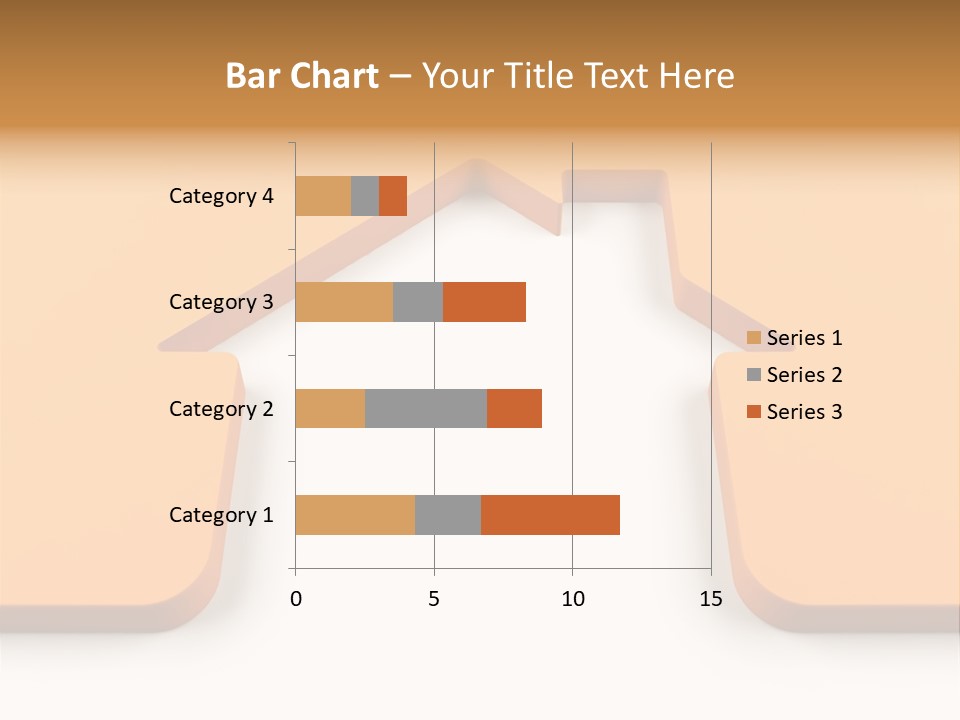 Bar Chart – Your Title Text Here

Category 4
Category 3
Category 2
Category 1

0
5
10
15

Series 1
Series 2
Series 3